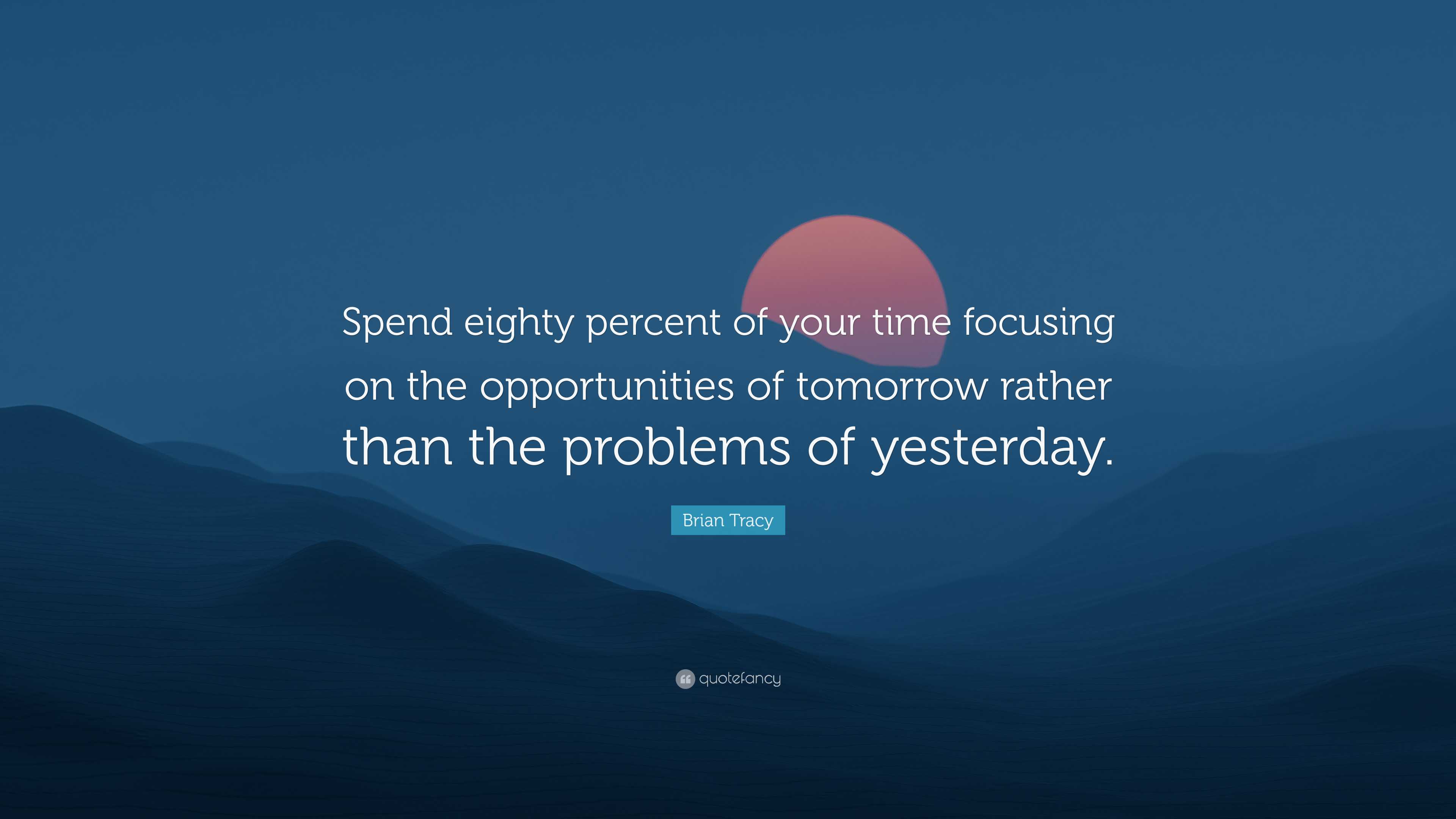 Spend eighty percent of your time focusing on the opportunities of tomorrow rather than the problems of yesterday.

Brian Tracy

quotefancy